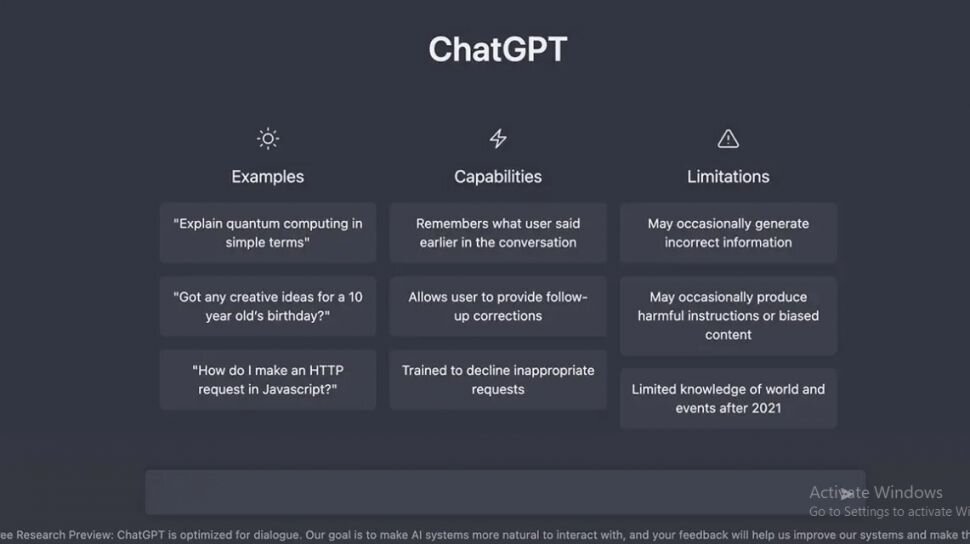 ChatGPT

Examples

"Explain quantum computing in simple terms"

"Got any creative ideas for a 10 year old's birthday?"

"How do I make an HTTP request in Javascript?"

Capabilities

Remembers what user said earlier in the conversation

Allows user to provide follow-up corrections

Trained to decline inappropriate requests

Limitations

May occasionally generate incorrect information

May occasionally produce harmful instructions or biased content

Limited knowledge of world and events after 2021

Activate Windows
Go to Settings to activate Wi

ee Research Preview: ChatGPT is optimized for dialogue. Our goal is to make AI systems more natural to interact with, and your feedback will help us improve our systems and make th